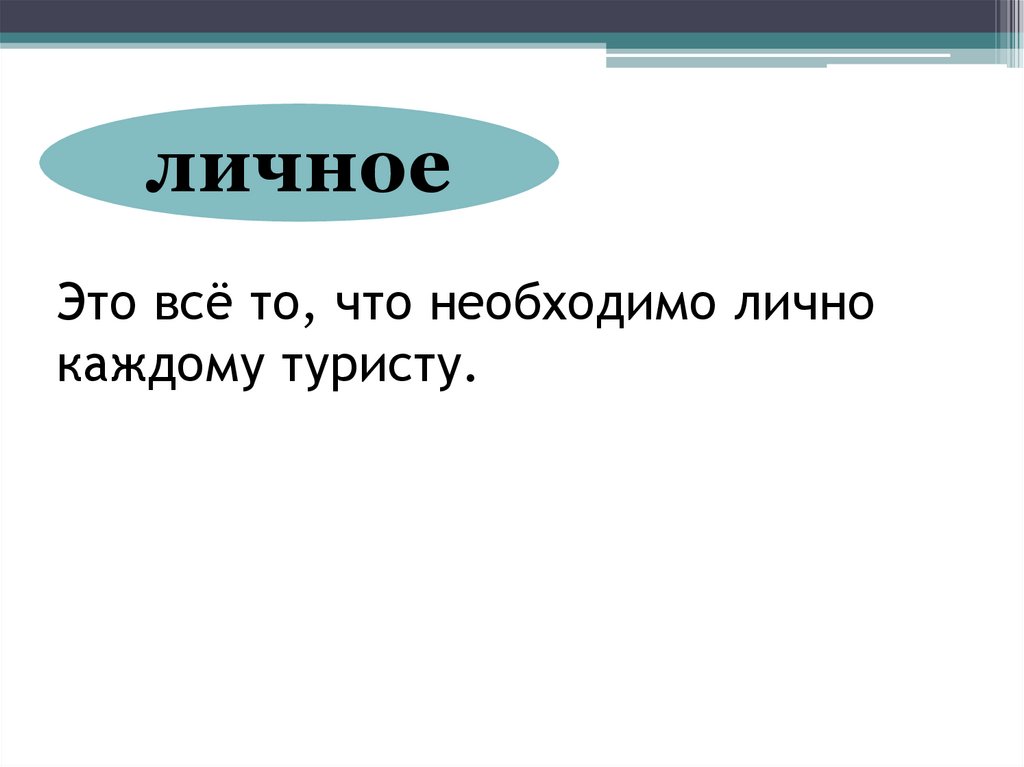 личное

Это всё то, что необходимо лично каждому туристу.